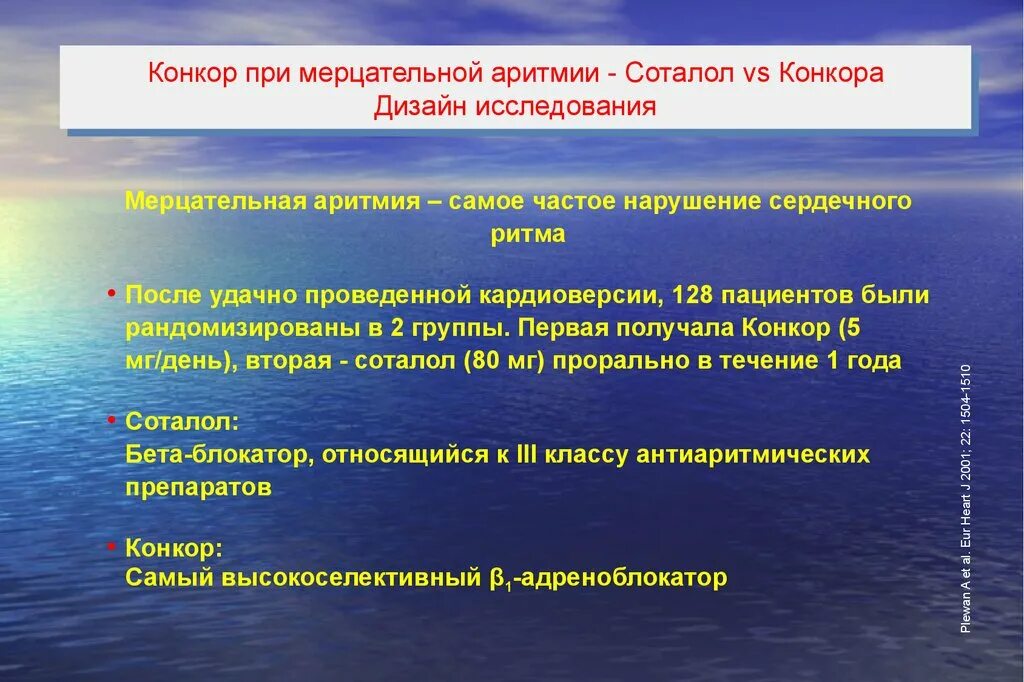 Конкор при мерцательной аритмии - Соталол vs Конкора
Дизайн исследования

Мерцательная аритмия – самое частое нарушение сердечного ритма

• После удачно проведенной кардиоверсии, 128 пациентов были рандомизированы в 2 группы. Первая получала Конкор (5 мг/день), вторая - соталол (80 мг) прорально в течение 1 года

• Соталол:
Бета-блокатор, относящийся к III классу антиаритмических препаратов

• Конкор:
Самый высокоселективный $\beta_1$-адреноблокатор

Plewan A et al. Eur Heart J 2001; 22: 1504-1510